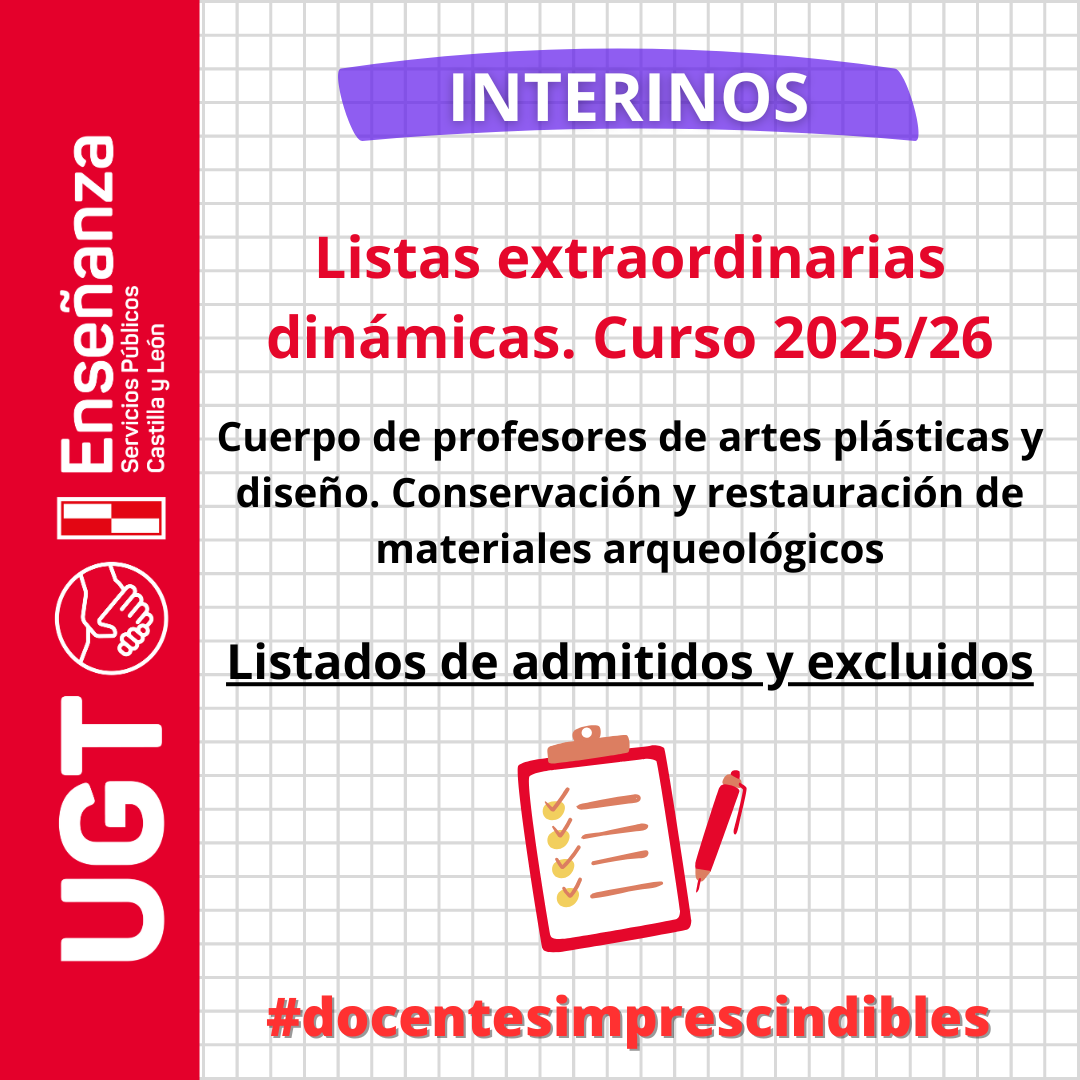 UGT
Enseñanza
Servicios Públicos
Castilla y León

INTERINOS

Listas extraordinarias dinámicas. Curso 2025/26

Cuerpo de profesores de artes plásticas y diseño. Conservación y restauración de materiales arqueológicos

Listados de admitidos y excluidos

#docentesimprescindibles